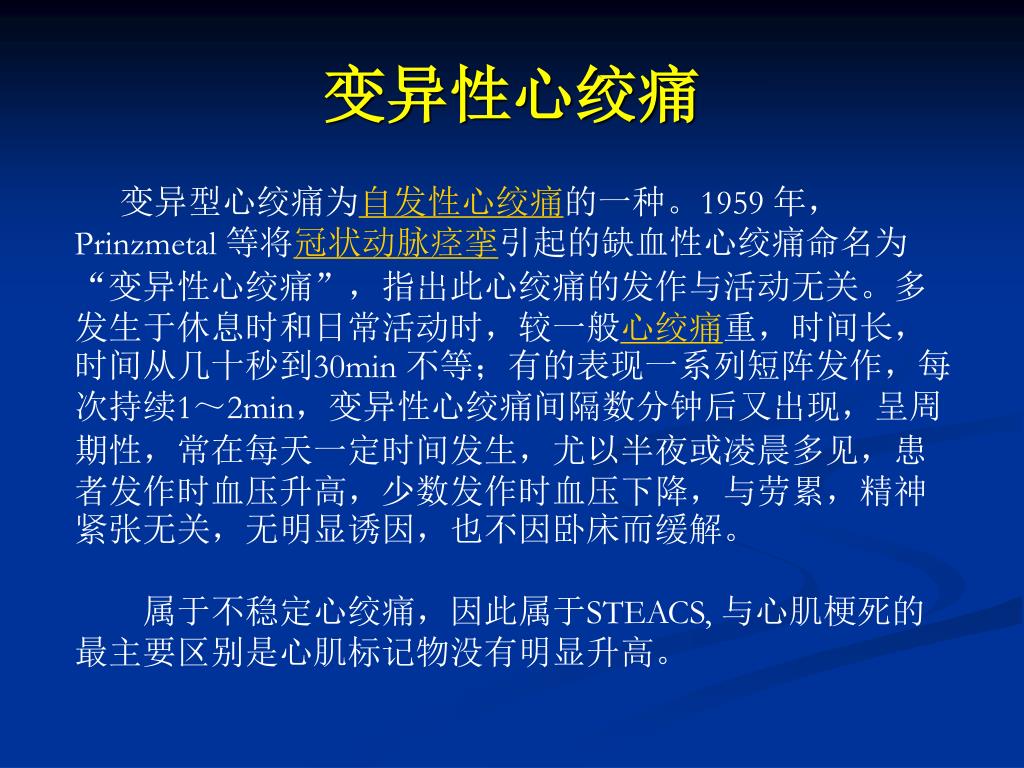 变异性心绞痛

变异型心绞痛为自发性心绞痛的一种。1959 年，Prinzmetal 等将冠状动脉痉挛引起的缺血性心绞痛命名为“变异性心绞痛”，指出此心绞痛的发作与活动无关。多发生于休息时和日常活动时，较一般心绞痛重，时间长，时间从几十秒到30min 不等；有的表现一系列短阵发作，每次持续1～2min，变异性心绞痛间隔数分钟后又出现，呈周期性，常在每天一定时间发生，尤以半夜或凌晨多见，患者发作时血压升高，少数发作时血压下降，与劳累，精神紧张无关，无明显诱因，也不因卧床而缓解。

属于不稳定心绞痛，因此属于STEACS, 与心肌梗死的最主要区别是心肌标记物没有明显升高。